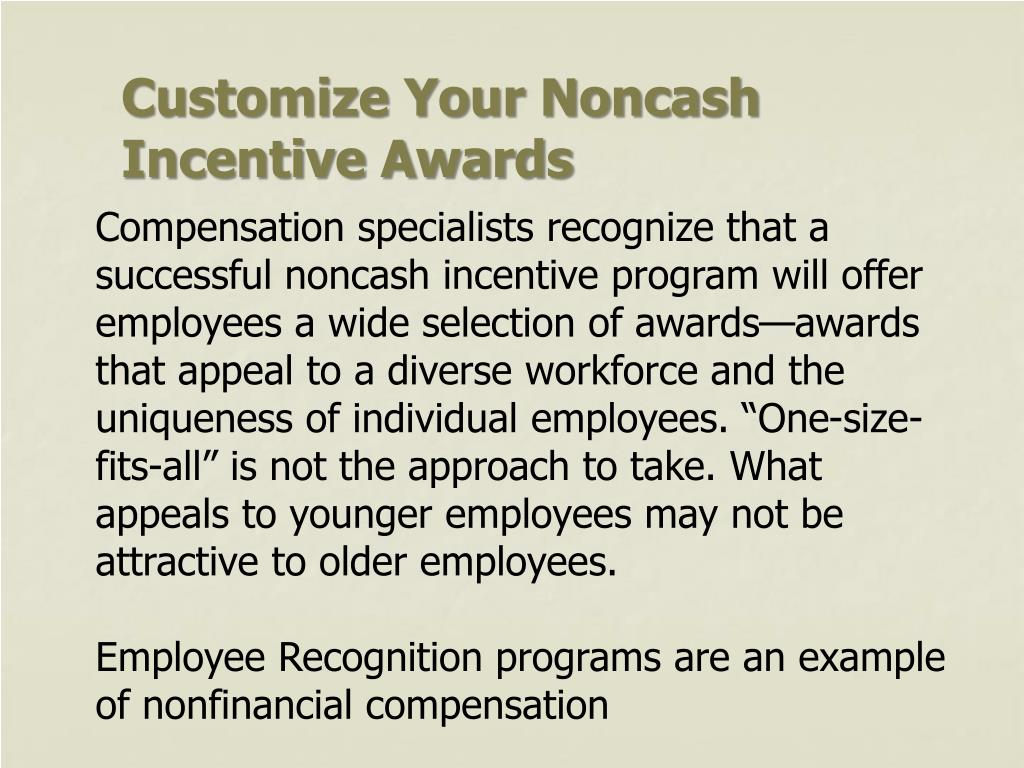 Customize Your Noncash Incentive Awards

Compensation specialists recognize that a successful noncash incentive program will offer employees a wide selection of awards—awards that appeal to a diverse workforce and the uniqueness of individual employees. “One-size-fits-all” is not the approach to take. What appeals to younger employees may not be attractive to older employees.

Employee Recognition programs are an example of nonfinancial compensation